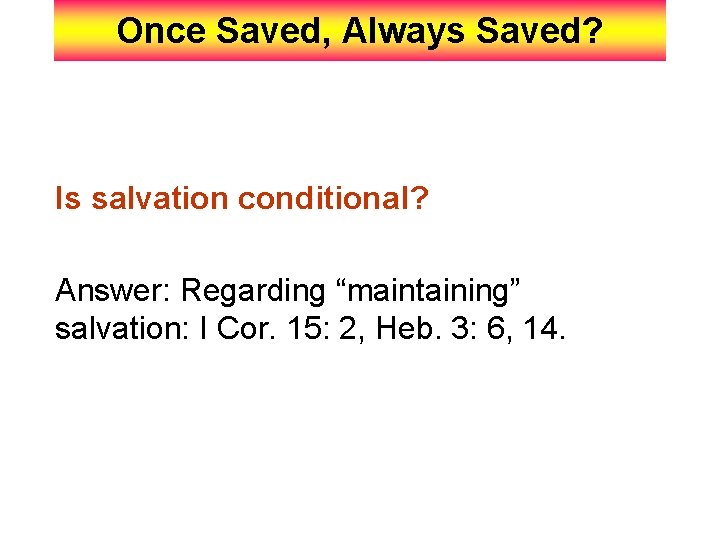 Once Saved, Always Saved?

Is salvation conditional?

Answer: Regarding “maintaining” salvation: I Cor. 15: 2, Heb. 3: 6, 14.